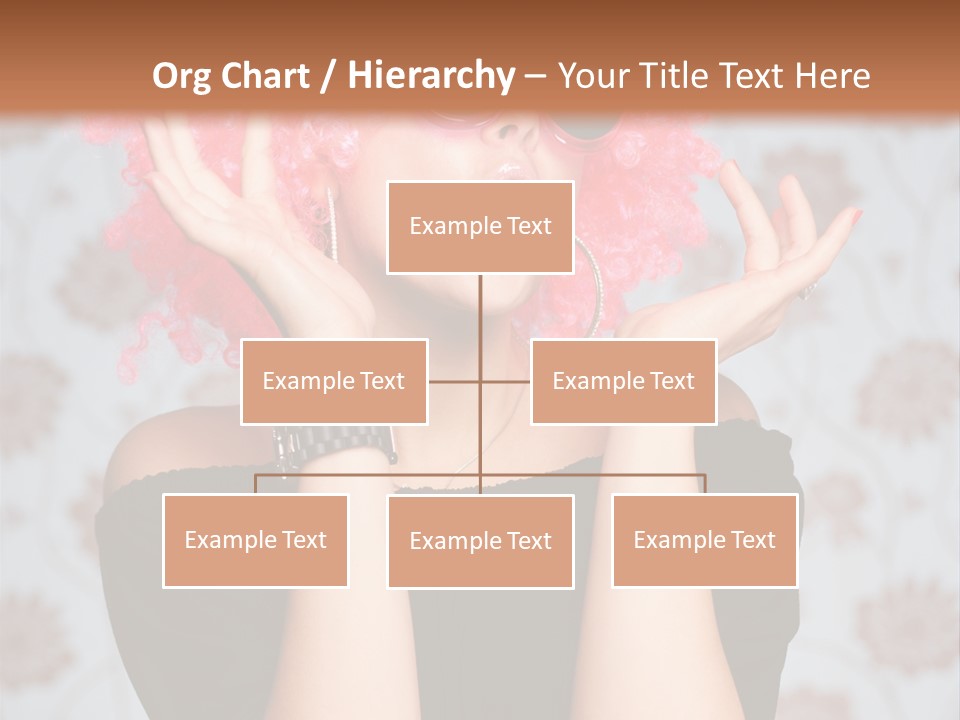 Org Chart / Hierarchy – Your Title Text Here

Example Text

Example Text

Example Text

Example Text

Example Text

Example Text